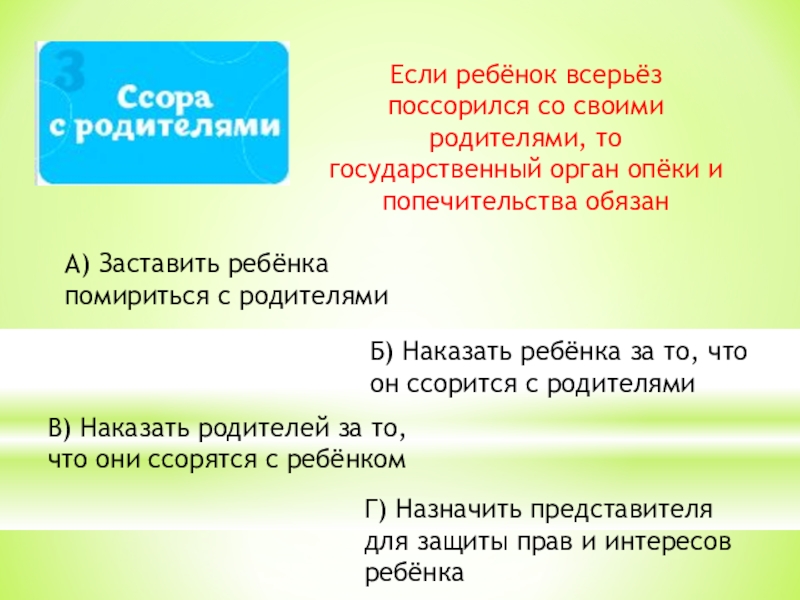 3
Ссора с родителями

Если ребёнок всерьёз поссорился со своими родителями, то государственный орган опёки и попечительства обязан

А) Заставить ребёнка помириться с родителями

Б) Наказать ребёнка за то, что он ссорится с родителями

В) Наказать родителей за то, что они ссорятся с ребёнком

Г) Назначить представителя для защиты прав и интересов ребёнка